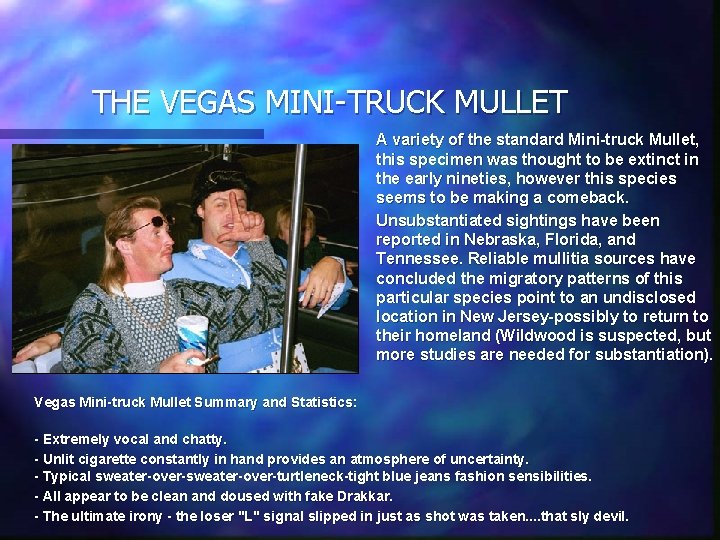 THE VEGAS MINI-TRUCK MULLET

A variety of the standard Mini-truck Mullet, this specimen was thought to be extinct in the early nineties, however this species seems to be making a comeback.

Unsubstantiated sightings have been reported in Nebraska, Florida, and Tennessee. Reliable mullitia sources have concluded the migratory patterns of this particular species point to an undisclosed location in New Jersey-possibly to return to their homeland (Wildwood is suspected, but more studies are needed for substantiation).

Vegas Mini-truck Mullet Summary and Statistics:

- Extremely vocal and chatty.
- Unlit cigarette constantly in hand provides an atmosphere of uncertainty.
- Typical sweater-over-sweater-over-turtleneck-tight blue jeans fashion sensibilities.
- All appear to be clean and doused with fake Drakkar.
- The ultimate irony - the loser "L" signal slipped in just as shot was taken....that sly devil.